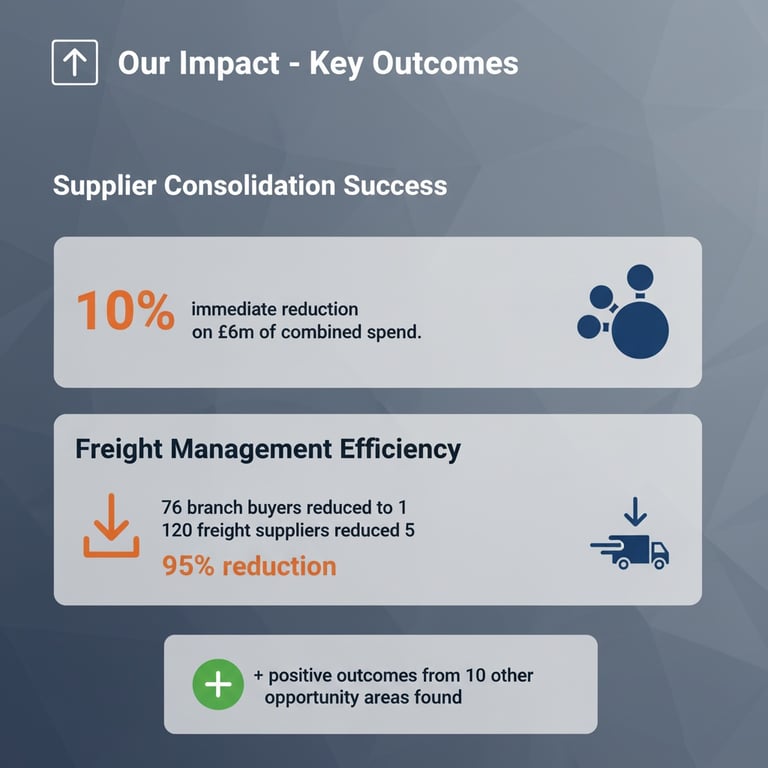 Our Impact - Key Outcomes

Supplier Consolidation Success

10% immediate reduction on £6m of combined spend.

Freight Management Efficiency

76 branch buyers reduced to 1
120 freight suppliers reduced 5
95% reduction

+ positive outcomes from 10 other opportunity areas found